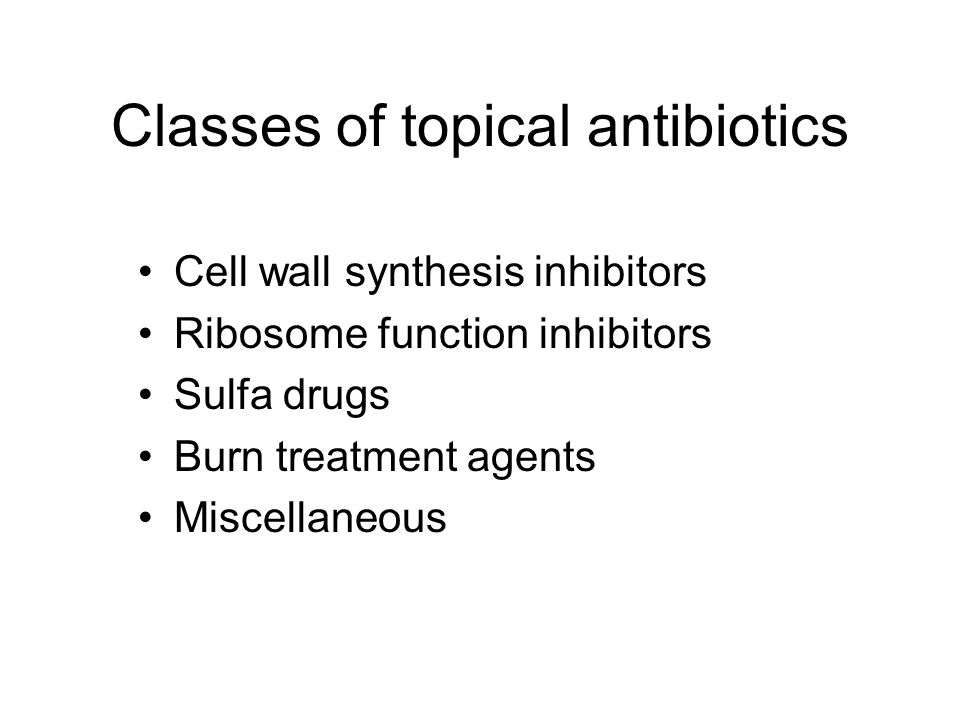 Classes of topical antibiotics

• Cell wall synthesis inhibitors
• Ribosome function inhibitors
• Sulfa drugs
• Burn treatment agents
• Miscellaneous